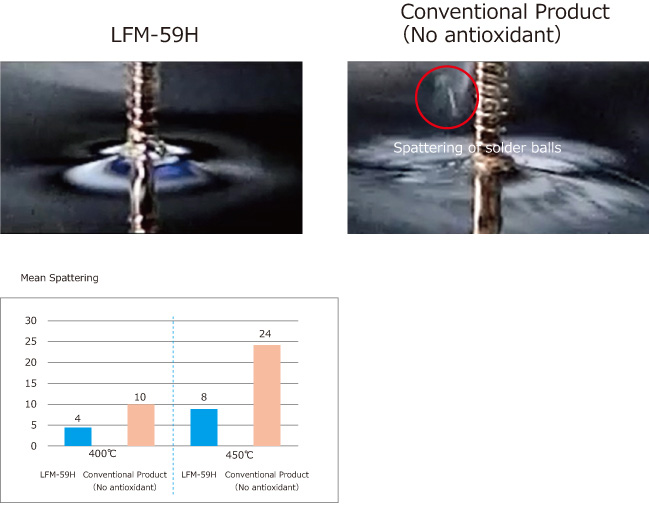 LFM-59H

Conventional Product
(No antioxidant)

Spattering of solder balls

Mean Spattering

30
25
20
15
10
5
0

4
10
8
24

400℃
450℃

LFM-59H
Conventional Product
(No antioxidant)
LFM-59H
Conventional Product
(No antioxidant)